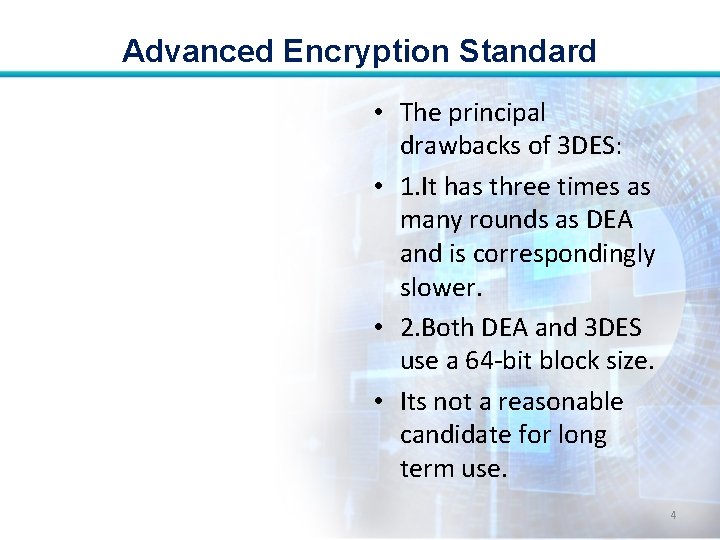 Advanced Encryption Standard

• The principal drawbacks of 3DES:

• 1.It has three times as many rounds as DEA and is correspondingly slower.

• 2.Both DEA and 3DES use a 64-bit block size.

• Its not a reasonable candidate for long term use.

4